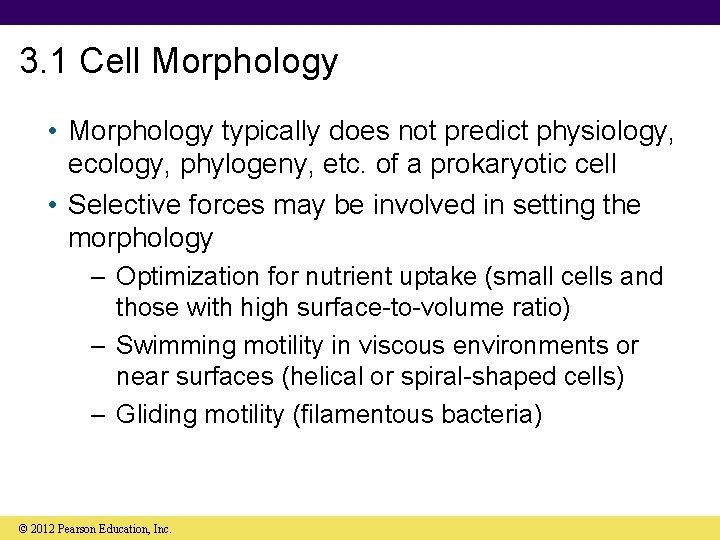 3.1 Cell Morphology

• Morphology typically does not predict physiology, ecology, phylogeny, etc. of a prokaryotic cell

• Selective forces may be involved in setting the morphology

– Optimization for nutrient uptake (small cells and those with high surface-to-volume ratio)

– Swimming motility in viscous environments or near surfaces (helical or spiral-shaped cells)

– Gliding motility (filamentous bacteria)

© 2012 Pearson Education, Inc.